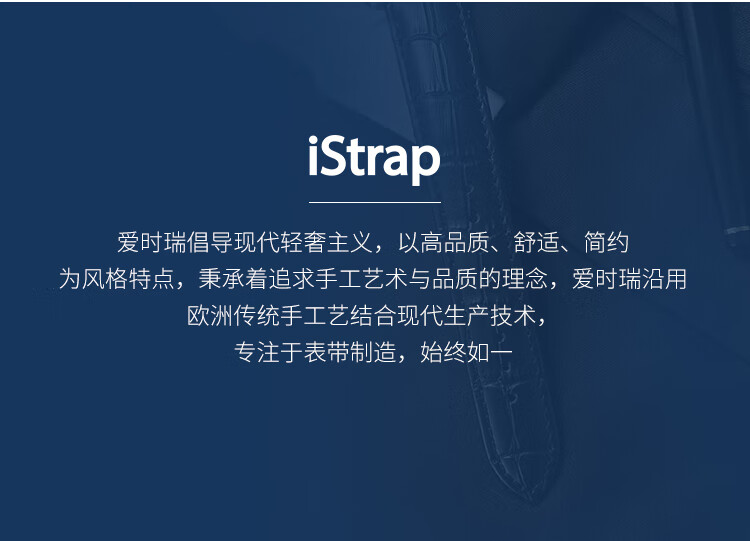 iStrap

爱时瑞倡导现代轻奢主义，以高品质、舒适、简约为风格特点，秉承着追求手工艺术与品质的理念，爱时瑞沿用欧洲传统手工艺结合现代生产技术，专注于表带制造，始终如一